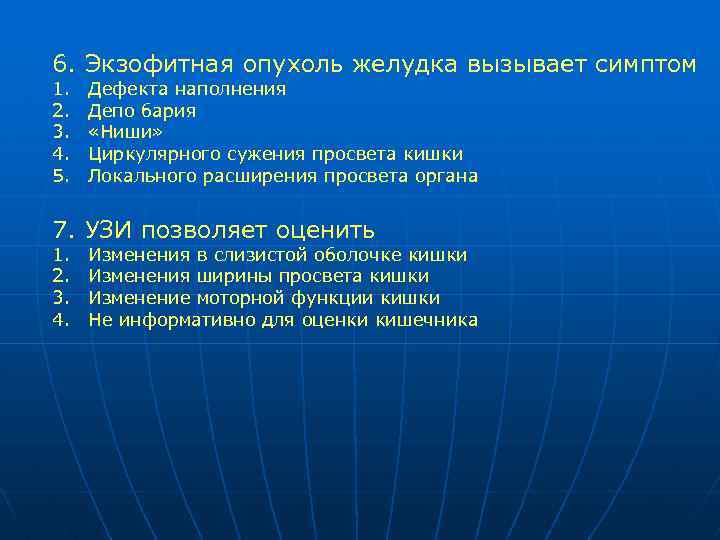 6. Экзофитная опухоль желудка вызывает симптом
1. Дефекта наполнения
2. Депо бария
3. «Ниши»
4. Циркулярного сужения просвета кишки
5. Локального расширения просвета органа

7. УЗИ позволяет оценить
1. Изменения в слизистой оболочке кишки
2. Изменения ширины просвета кишки
3. Изменение моторной функции кишки
4. Не информативно для оценки кишечника